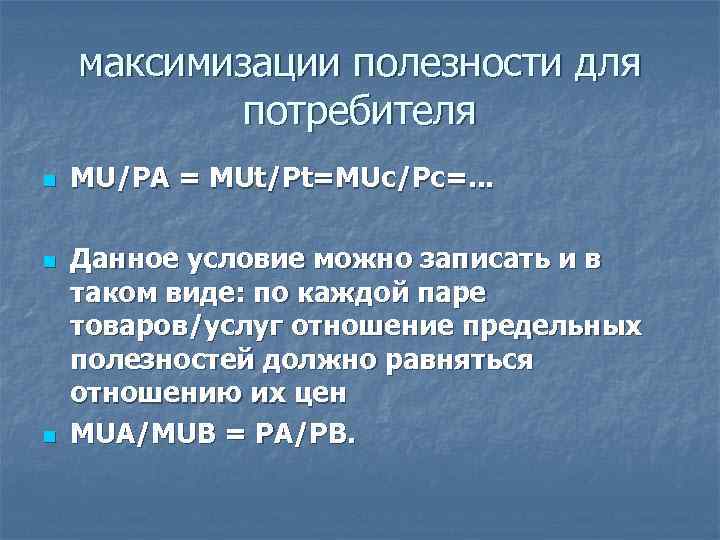 максимизации полезности для потребителя

MU/PA = MUt/Pt=MUc/Pc=...

Данное условие можно записать и в таком виде: по каждой паре товаров/услуг отношение предельных полезностей должно равняться отношению их цен

MUA/MUB = PA/PB.